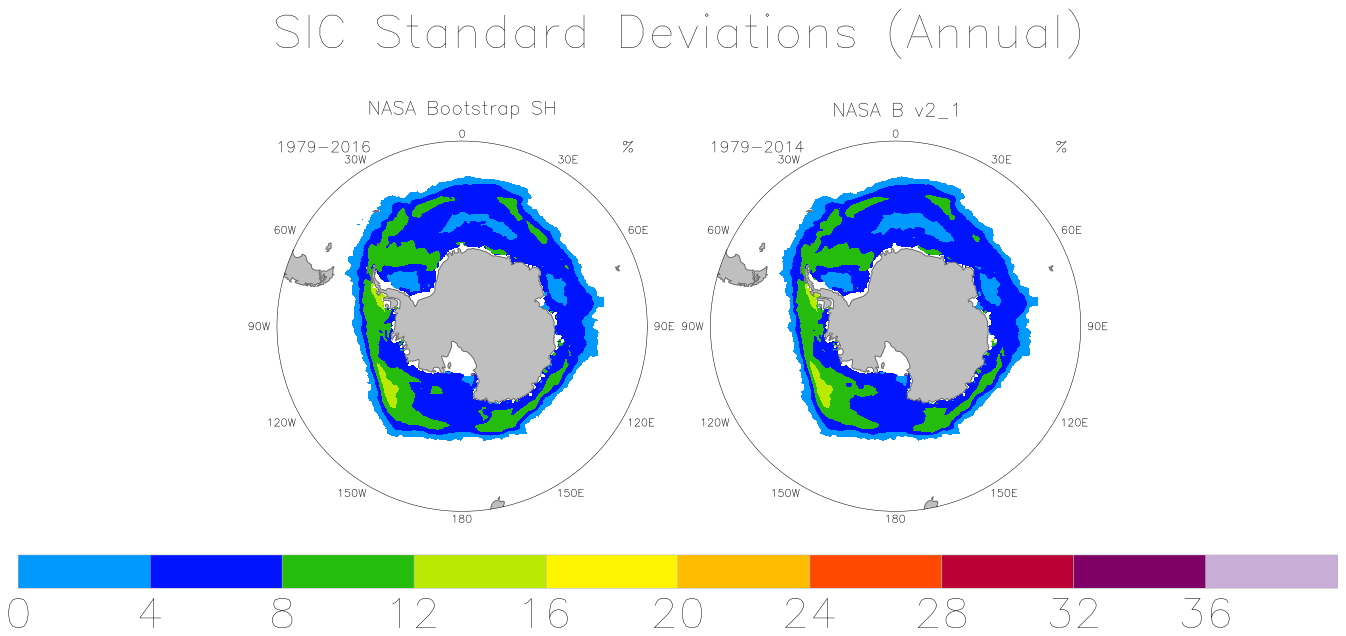 SIC Standard Deviations (Annual)

NASA Bootstrap SH

1979-2016

%

0
30E
60E
90E
120E
150E
180
150W
120W
90W
60W
30W

NASA B v2_1

1979-2014

%

0
30E
60E
90E
120E
150E
180
150W
120W
90W
60W
30W

0 4 8 12 16 20 24 28 32 36